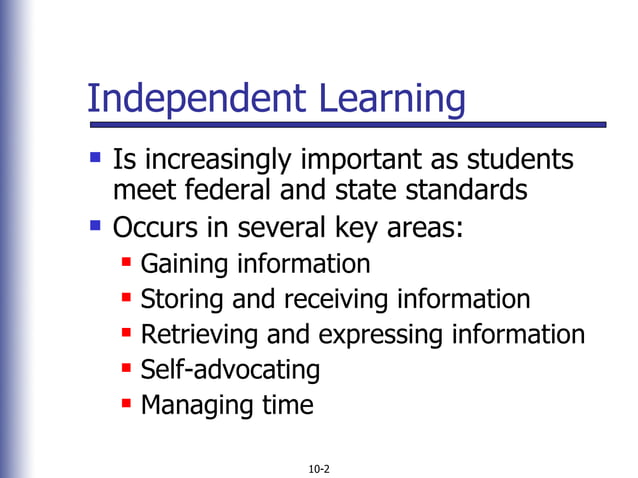 Independent Learning

- Is increasingly important as students meet federal and state standards
- Occurs in several key areas:
  - Gaining information
  - Storing and receiving information
  - Retrieving and expressing information
  - Self-advocating
  - Managing time

10-2